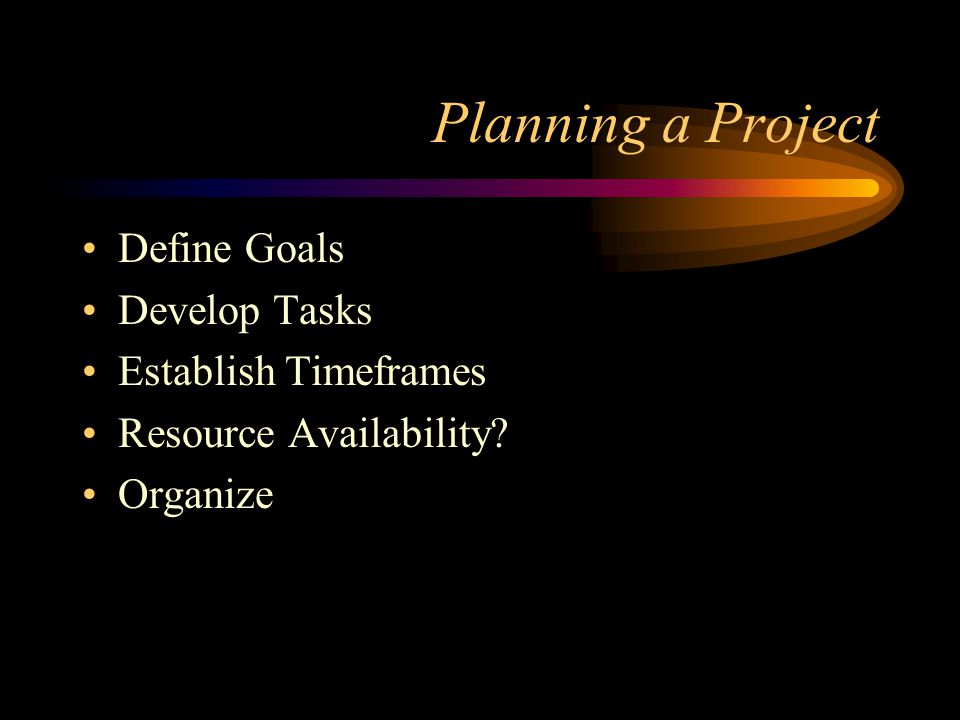 Planning a Project

• Define Goals
• Develop Tasks
• Establish Timeframes
• Resource Availability?
• Organize